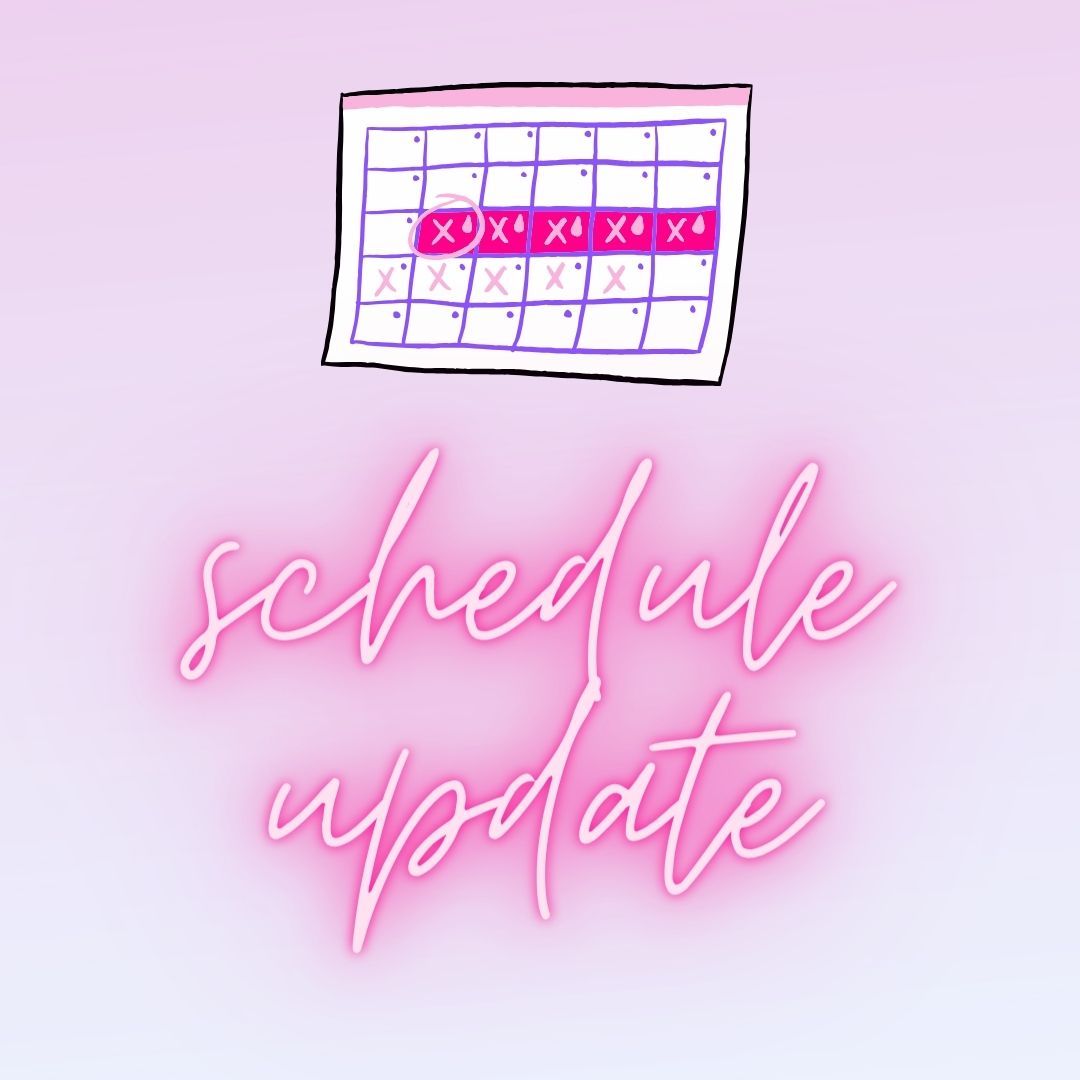 schedule update